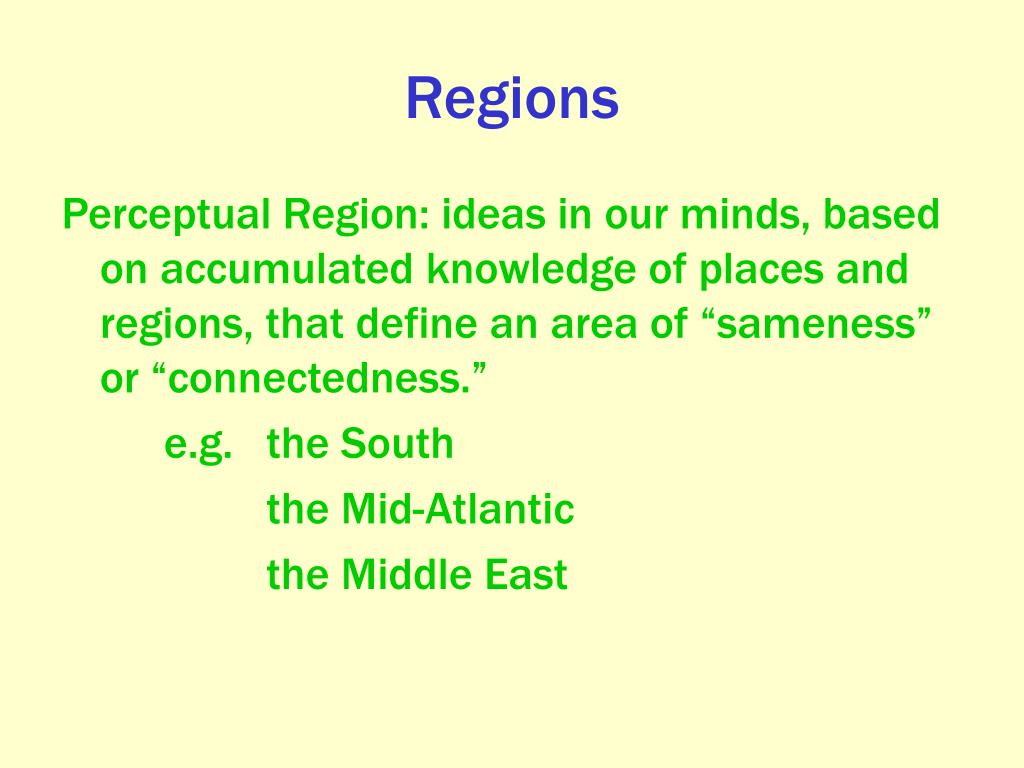 Regions

Perceptual Region: ideas in our minds, based on accumulated knowledge of places and regions, that define an area of “sameness” or “connectedness.”

e.g. the South

the Mid-Atlantic

the Middle East